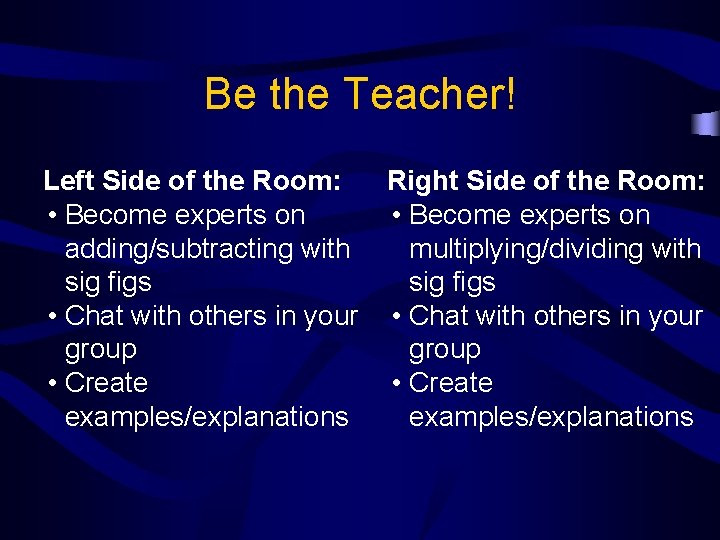 Be the Teacher!

Left Side of the Room:
• Become experts on adding/subtracting with sig figs
• Chat with others in your group
• Create examples/explanations

Right Side of the Room:
• Become experts on multiplying/dividing with sig figs
• Chat with others in your group
• Create examples/explanations